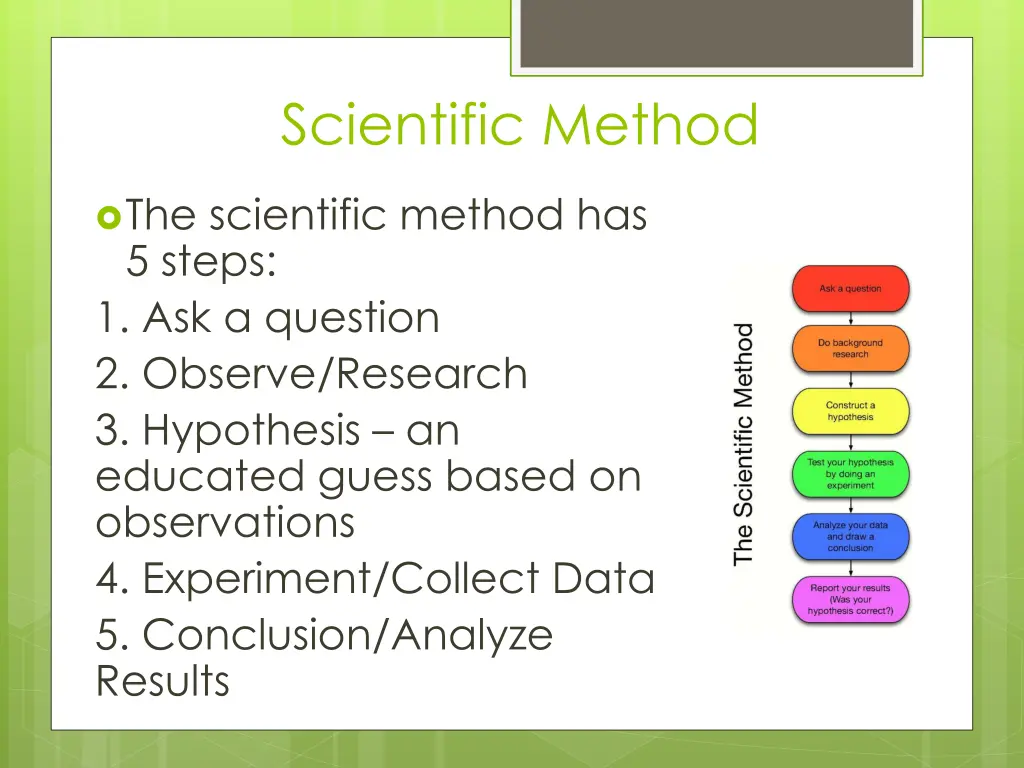 Scientific Method

The scientific method has 5 steps:
1. Ask a question
2. Observe/Research
3. Hypothesis – an educated guess based on observations
4. Experiment/Collect Data
5. Conclusion/Analyze Results

The Scientific Method

Ask a question

Do background research

Construct a hypothesis

Test your hypothesis by doing an experiment

Analyze your data and draw a conclusion

Report your results (Was your hypothesis correct?)